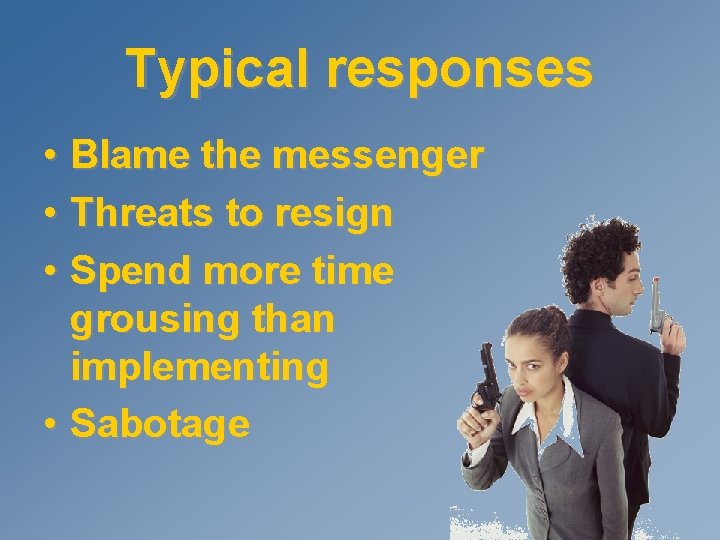 Typical responses

• Blame the messenger
• Threats to resign
• Spend more time grousing than implementing
• Sabotage